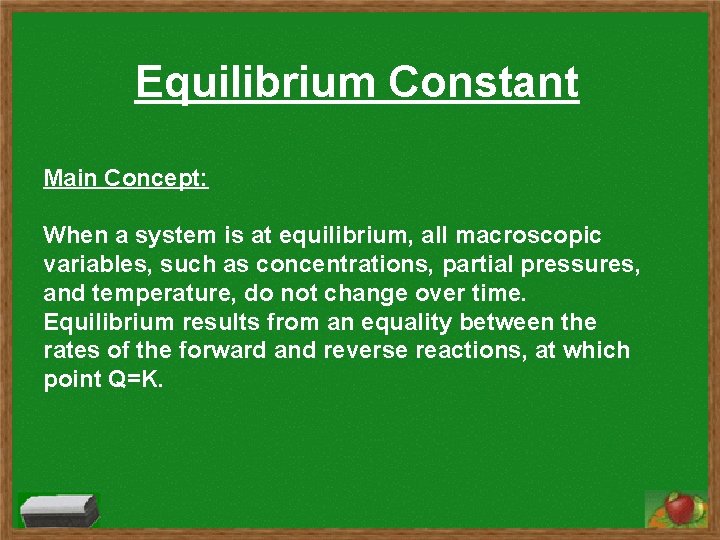 Equilibrium Constant

Main Concept:

When a system is at equilibrium, all macroscopic variables, such as concentrations, partial pressures, and temperature, do not change over time. Equilibrium results from an equality between the rates of the forward and reverse reactions, at which point Q=K.